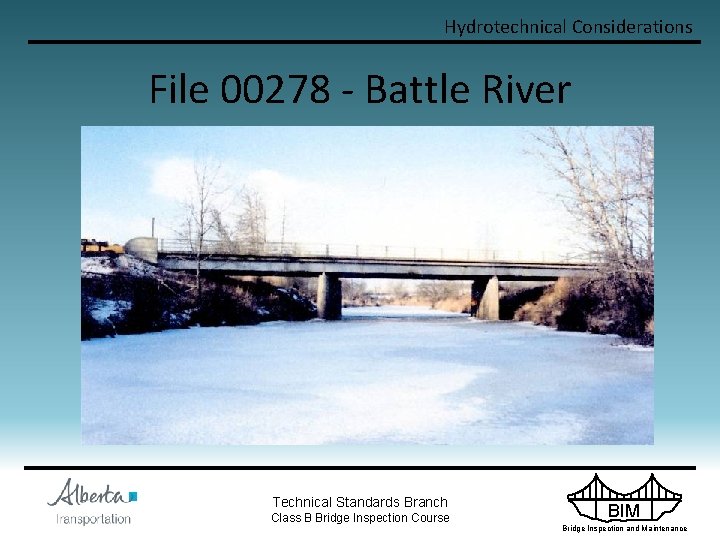 Hydrotechnical Considerations

File 00278 - Battle River

Alberta
Transportation

Technical Standards Branch
Class B Bridge Inspection Course

BIM
Bridge Inspection and Maintenance